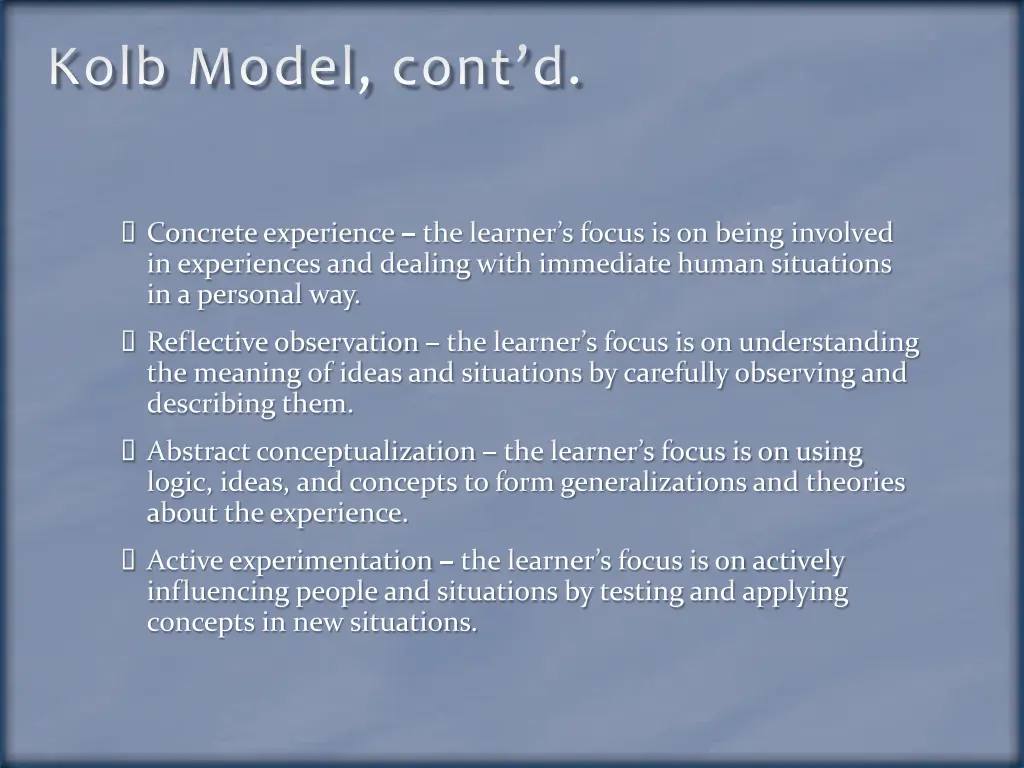 Kolb Model, cont’d.

Concrete experience – the learner’s focus is on being involved in experiences and dealing with immediate human situations in a personal way.

Reflective observation – the learner’s focus is on understanding the meaning of ideas and situations by carefully observing and describing them.

Abstract conceptualization – the learner’s focus is on using logic, ideas, and concepts to form generalizations and theories about the experience.

Active experimentation – the learner’s focus is on actively influencing people and situations by testing and applying concepts in new situations.